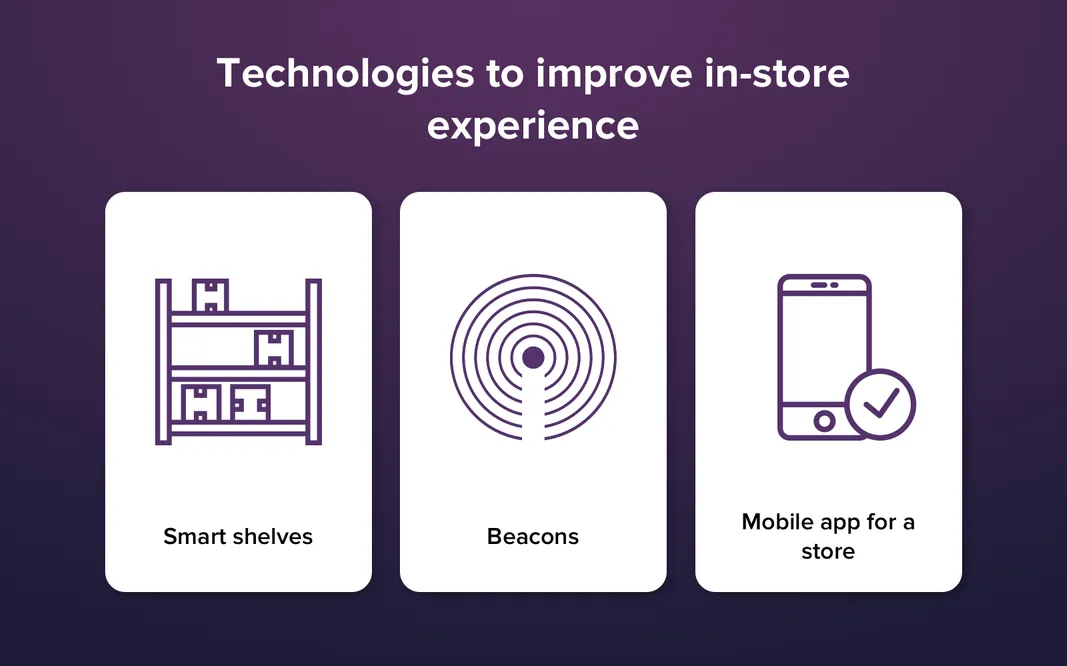 Technologies to improve in-store experience

Smart shelves

Beacons

Mobile app for a store